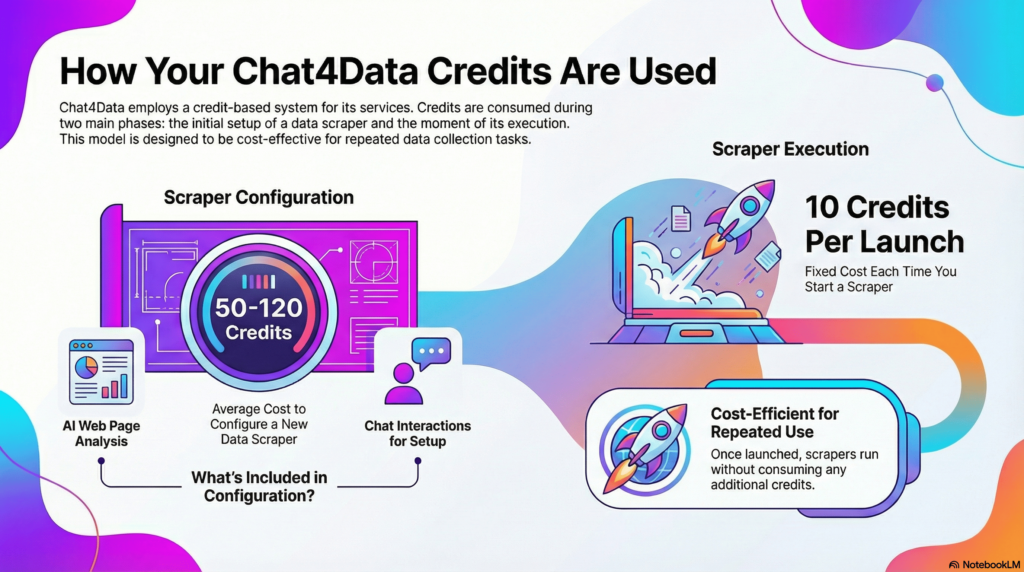 How Your Chat4Data Credits Are Used

Chat4Data employs a credit-based system for its services. Credits are consumed during two main phases: the initial setup of a data scraper and the moment of its execution. This model is designed to be cost-effective for repeated data collection tasks.

Scraper Configuration

50-120 Credits

Average Cost to Configure a New Data Scraper

AI Web Page Analysis

Chat Interactions for Setup

What's Included in Configuration?

Scraper Execution

10 Credits Per Launch

Fixed Cost Each Time You Start a Scraper

Cost-Efficient for Repeated Use

Once launched, scrapers run without consuming any additional credits.

NotebookLM